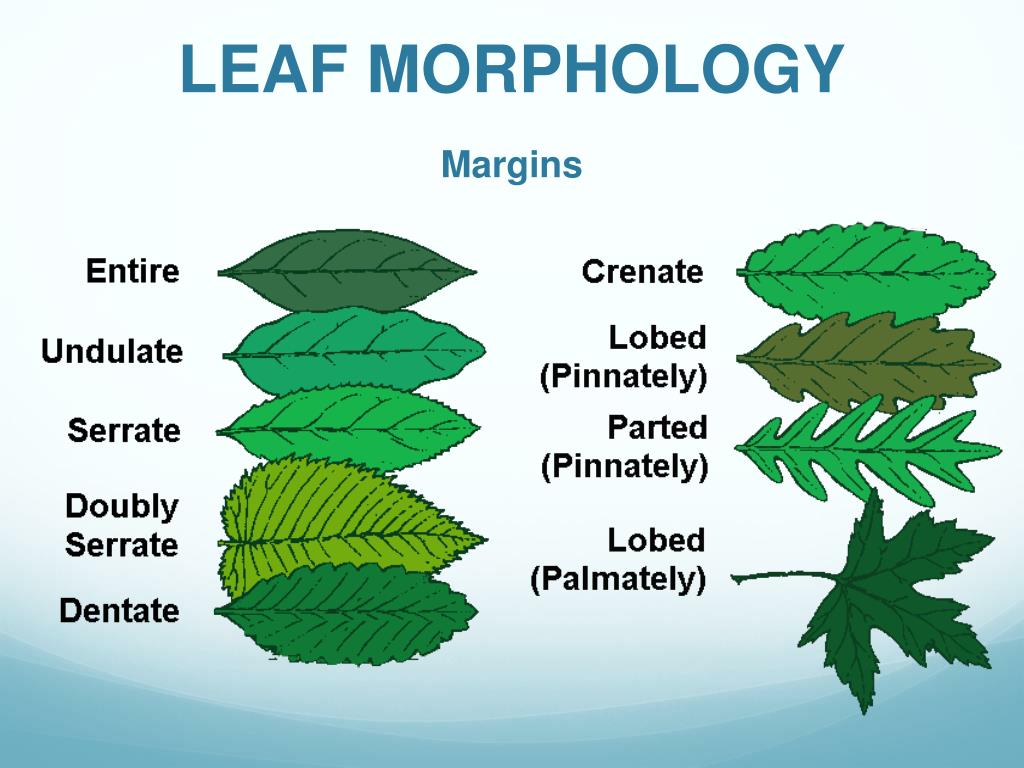 LEAF MORPHOLOGY

Margins

Entire

Undulate

Serrate

Doubly Serrate

Dentate

Crenate

Lobed (Pinnately)

Parted (Pinnately)

Lobed (Palmately)